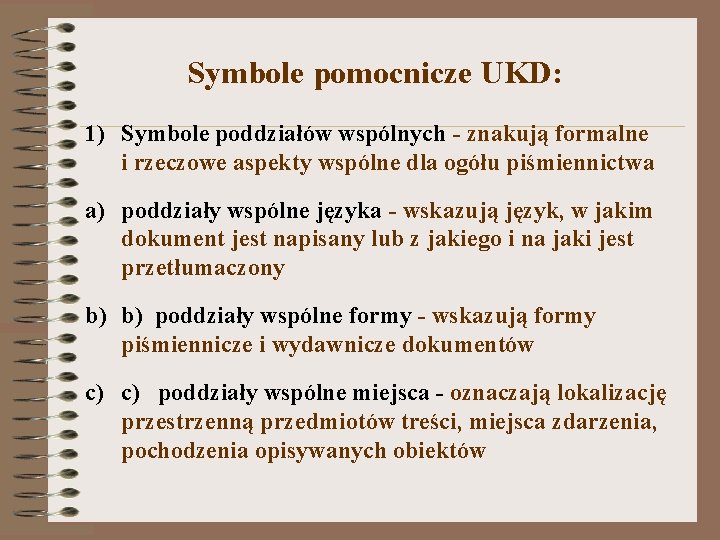 Symbole pomocnicze UKD:

1) Symbole poddziałów wspólnych - znakują formalne i rzeczowe aspekty wspólne dla ogółu piśmiennictwa

a) poddziały wspólne języka - wskazują język, w jakim dokument jest napisany lub z jakiego i na jaki jest przetłumaczony

b) b) poddziały wspólne formy - wskazują formy piśmiennicze i wydawnicze dokumentów

c) c) poddziały wspólne miejsca - oznaczają lokalizację przestrzenną przedmiotów treści, miejsca zdarzenia, pochodzenia opisywanych obiektów